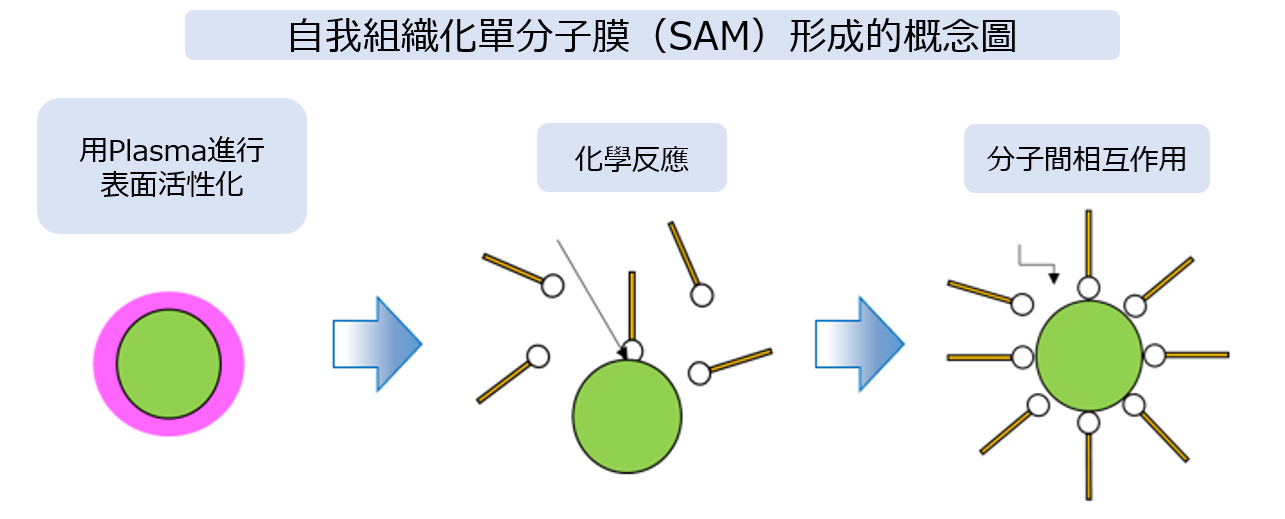 自我組織化單分子膜（SAM）形成的概念圖

用Plasma進行表面活性化

化學反應

分子間相互作用